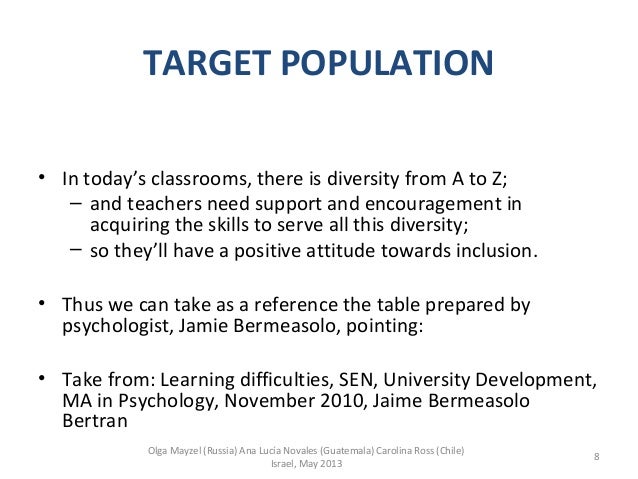 TARGET POPULATION

• In today's classrooms, there is diversity from A to Z;
– and teachers need support and encouragement in acquiring the skills to serve all this diversity;
– so they'll have a positive attitude towards inclusion.

• Thus we can take as a reference the table prepared by psychologist, Jamie Bermeasolo, pointing:

• Take from: Learning difficulties, SEN, University Development, MA in Psychology, November 2010, Jaime Bermeasolo Bertran

Olga Mayzel (Russia) Ana Lucia Novales (Guatemala) Carolina Ross (Chile) Israel, May 2013

8